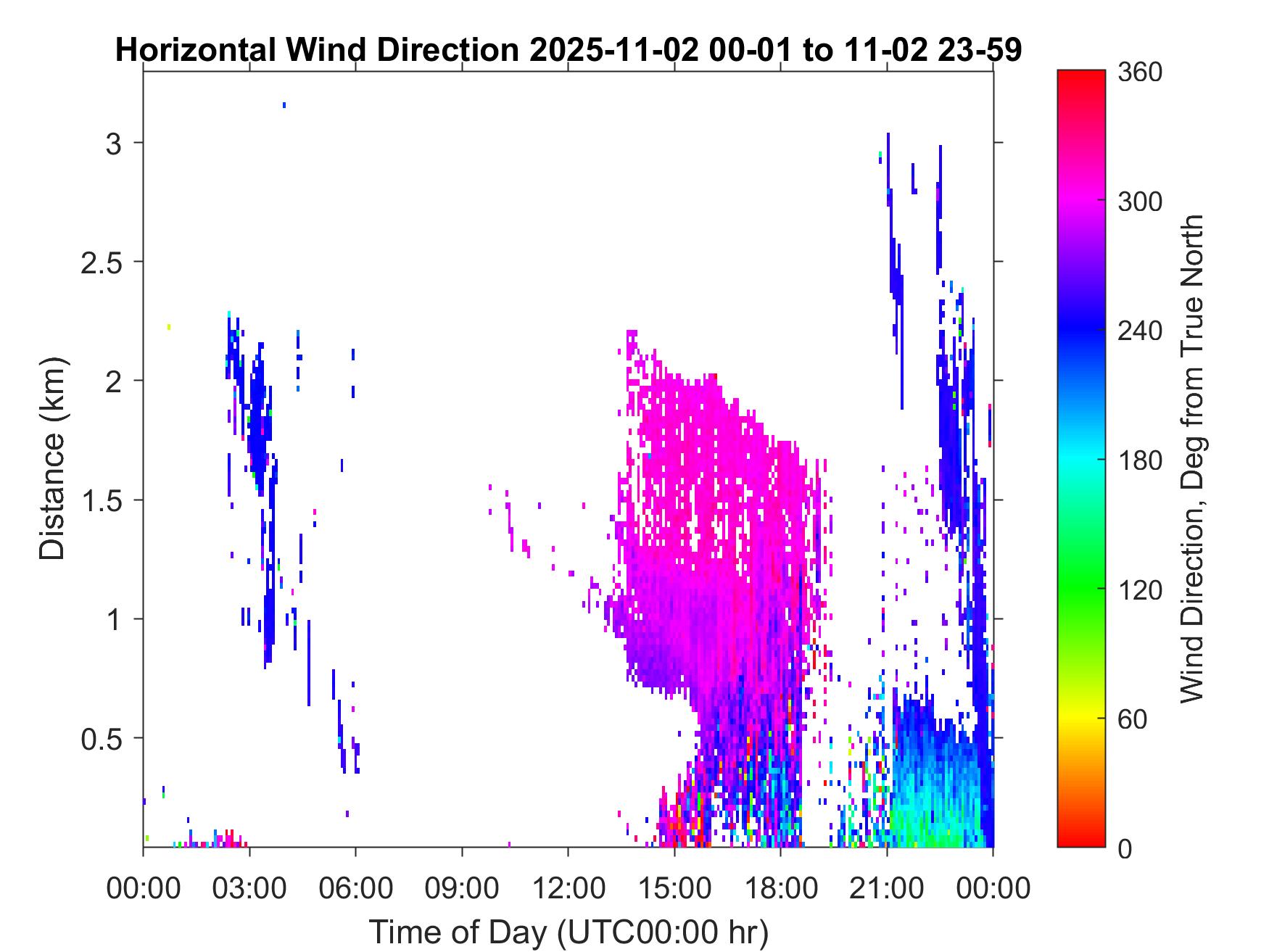 Horizontal Wind Direction 2025-11-02 00-01 to 11-02 23-59

Distance (km)

3
2.5
2
1.5
1
0.5

00:00 03:00 06:00 09:00 12:00 15:00 18:00 21:00 00:00

Time of Day (UTC00:00 hr)

360
300
240
180
120
60
0

Wind Direction, Deg from True North